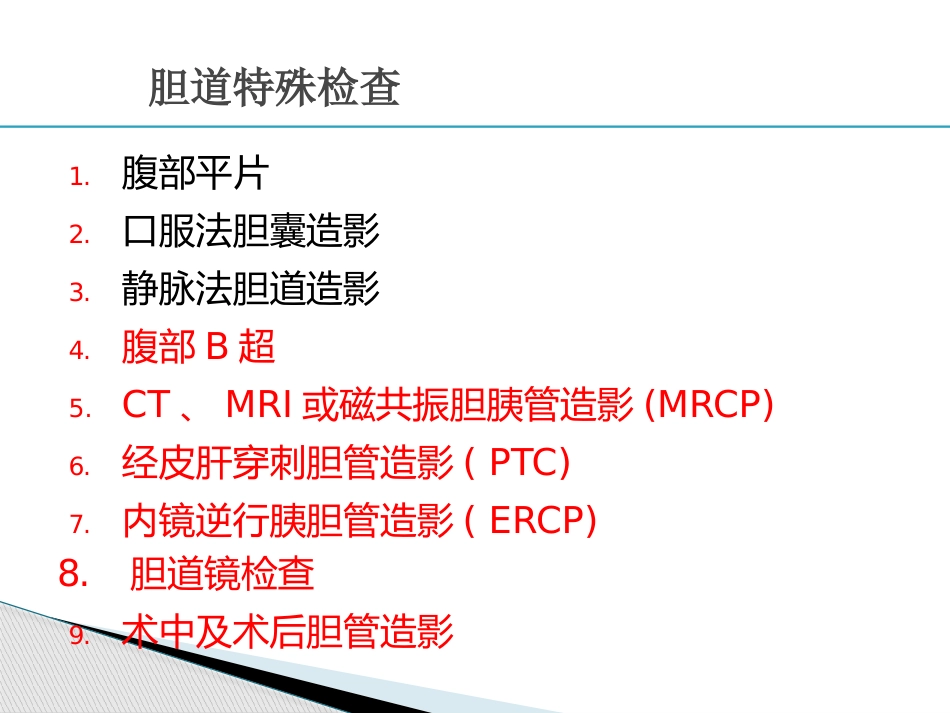 胆道特殊检查

1. 腹部平片
2. 口服法胆囊造影
3. 静脉法胆道造影
4. 腹部 B 超
5. CT 、 MRI 或磁共振胆胰管造影 (MRCP)
6. 经皮肝穿刺胆管造影 ( PTC)
7. 内镜逆行胰胆管造影 ( ERCP)
8. 胆道镜检查
9. 术中及术后胆管造影